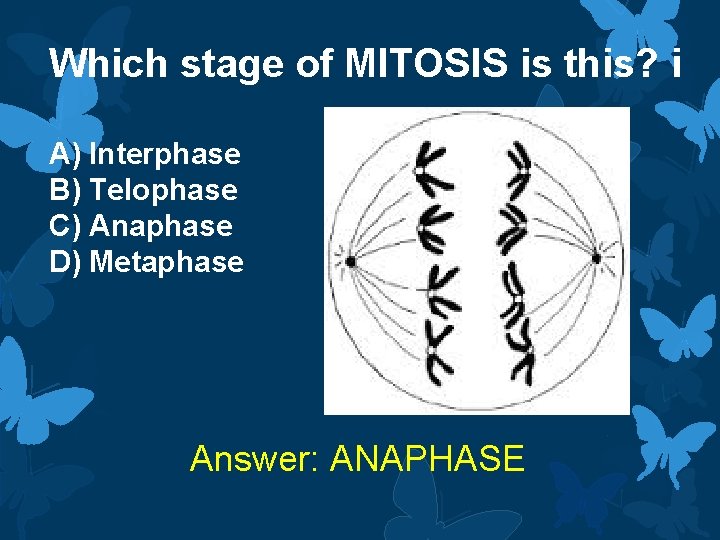 Which stage of MITOSIS is this? i

A) Interphase
B) Telophase
C) Anaphase
D) Metaphase

Answer: ANAPHASE